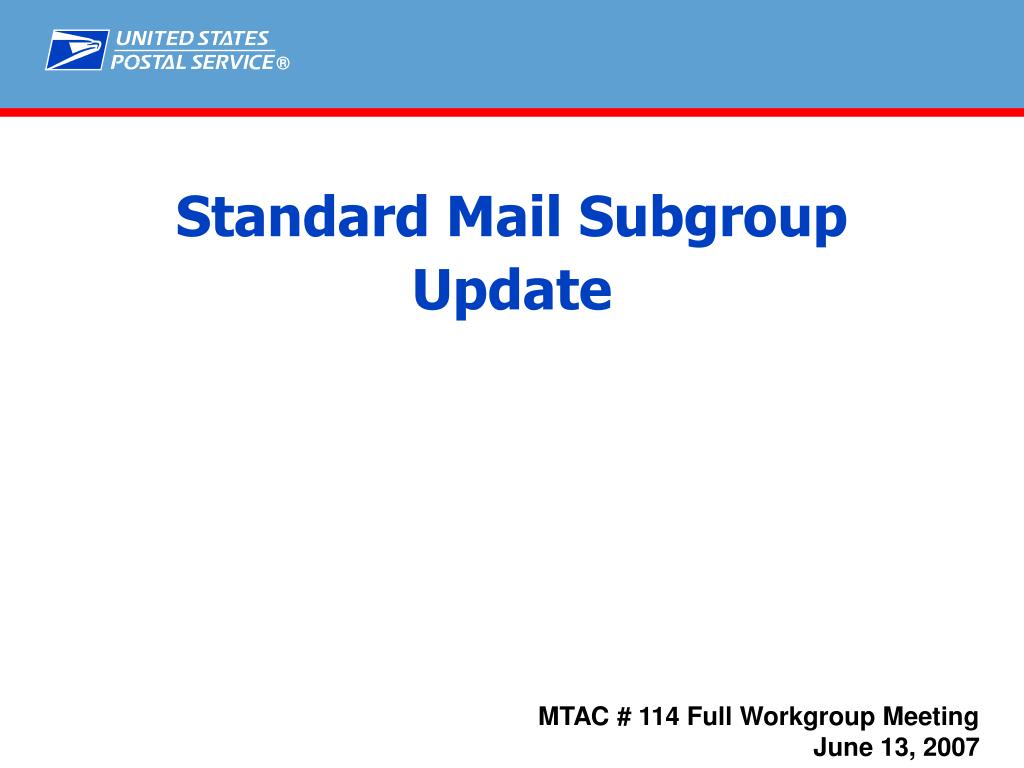 UNITED STATES
POSTAL SERVICE®

Standard Mail Subgroup Update

MTAC # 114 Full Workgroup Meeting
June 13, 2007